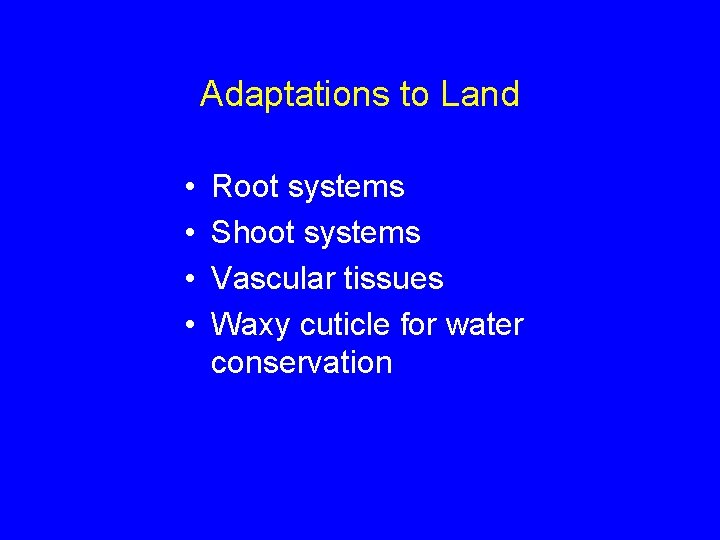 Adaptations to Land

• Root systems
• Shoot systems
• Vascular tissues
• Waxy cuticle for water conservation